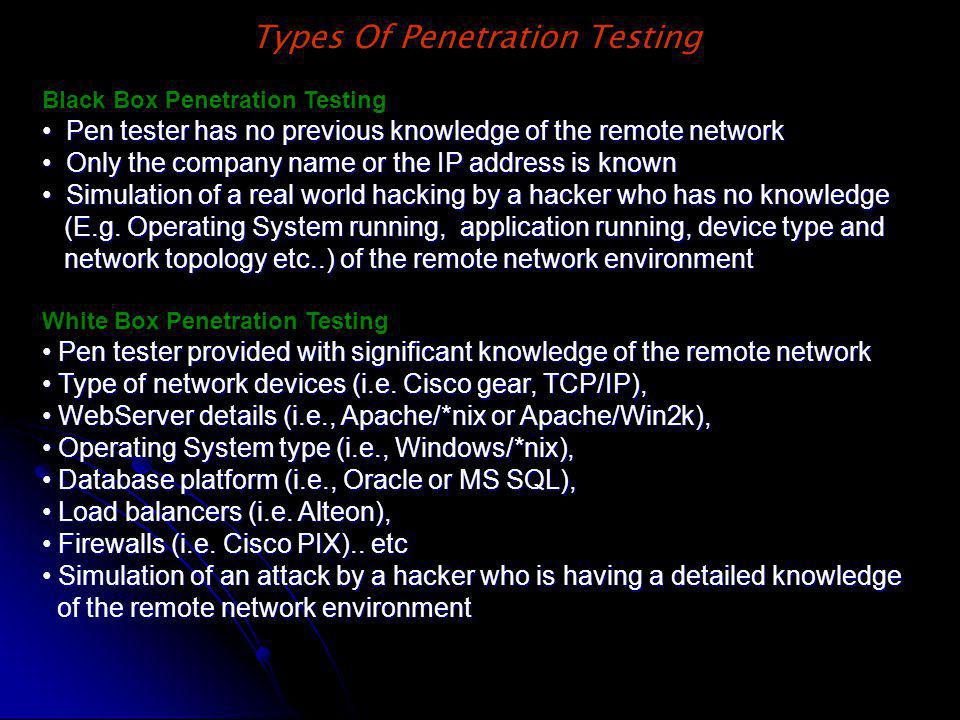 Types Of Penetration Testing

Black Box Penetration Testing
• Pen tester has no previous knowledge of the remote network
• Only the company name or the IP address is known
• Simulation of a real world hacking by a hacker who has no knowledge (E.g. Operating System running, application running, device type and network topology etc..) of the remote network environment

White Box Penetration Testing
• Pen tester provided with significant knowledge of the remote network
• Type of network devices (i.e. Cisco gear, TCP/IP),
• WebServer details (i.e., Apache/*nix or Apache/Win2k),
• Operating System type (i.e., Windows/*nix),
• Database platform (i.e., Oracle or MS SQL),
• Load balancers (i.e. Alteon),
• Firewalls (i.e. Cisco PIX).. etc
• Simulation of an attack by a hacker who is having a detailed knowledge of the remote network environment